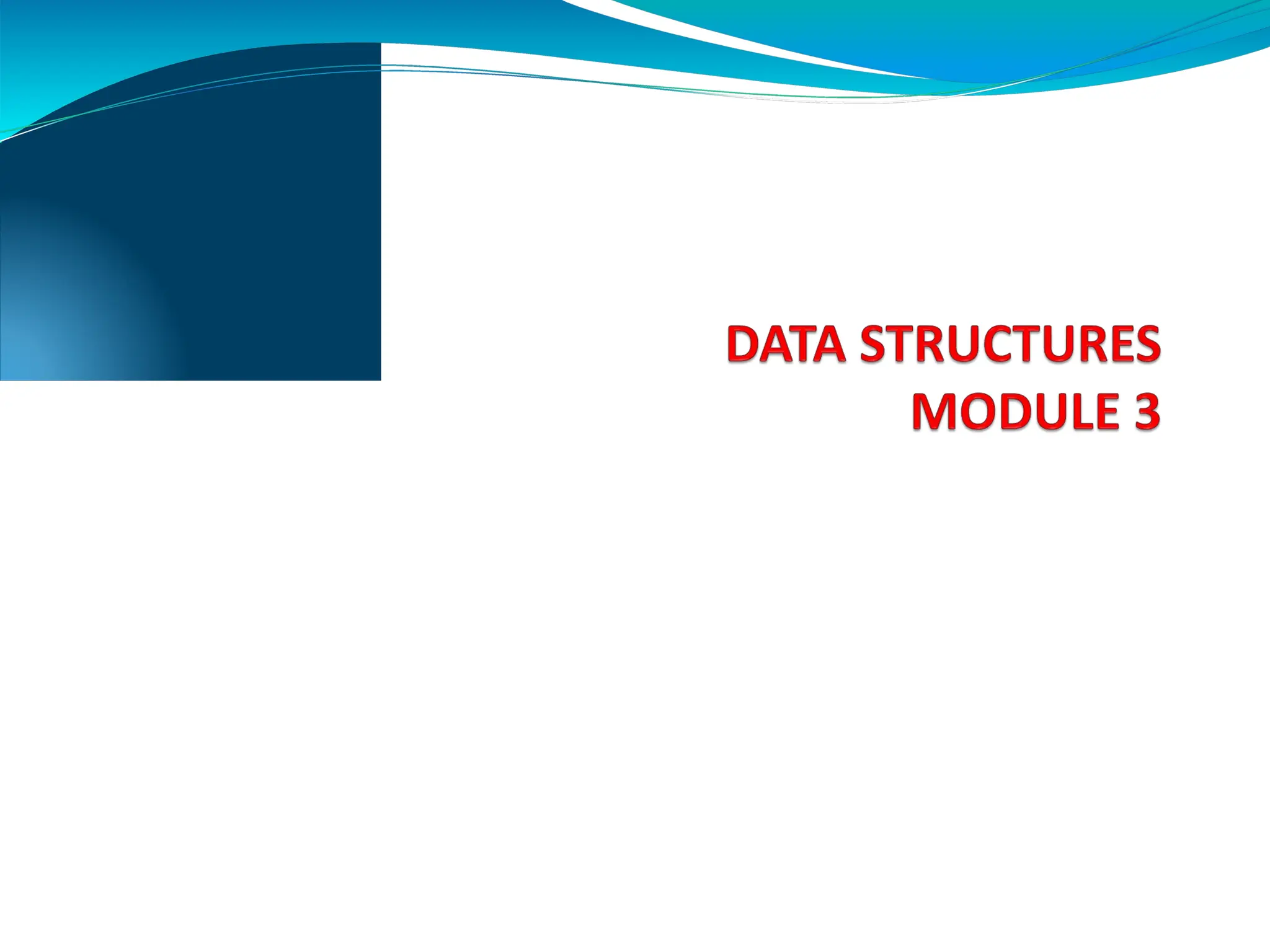 DATA STRUCTURES
MODULE 3